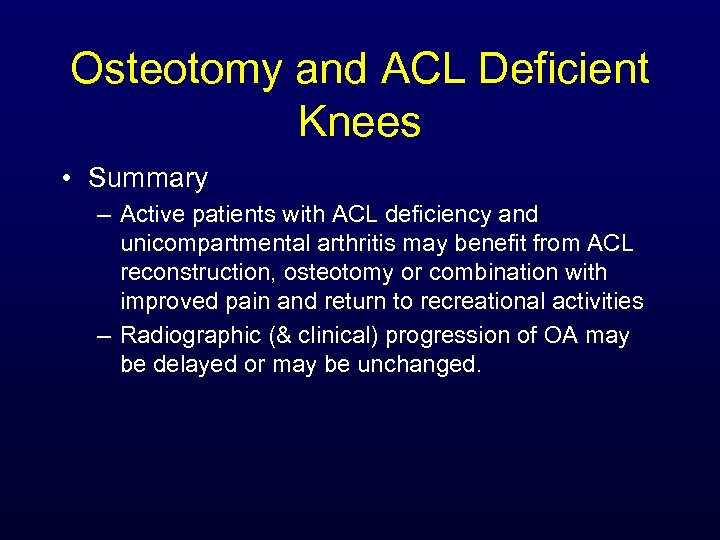 Osteotomy and ACL Deficient Knees

• Summary

– Active patients with ACL deficiency and unicompartmental arthritis may benefit from ACL reconstruction, osteotomy or combination with improved pain and return to recreational activities

– Radiographic (& clinical) progression of OA may be delayed or may be unchanged.